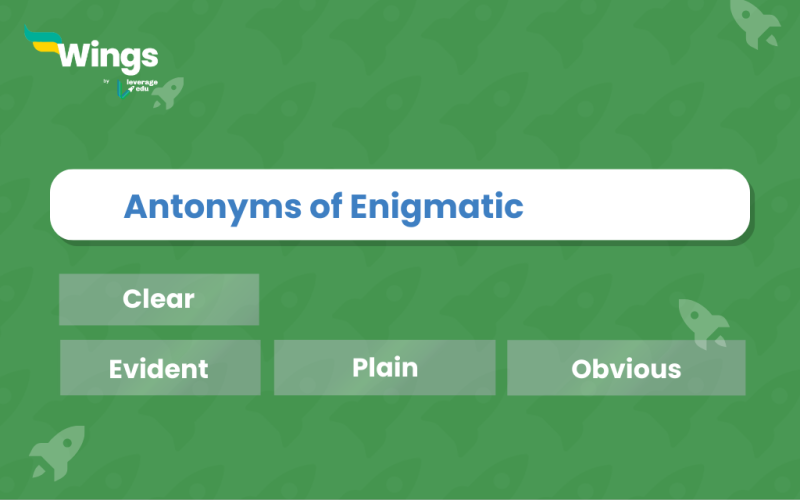 Wings
by leverage edu

Antonyms of Enigmatic

Clear

Evident

Plain

Obvious